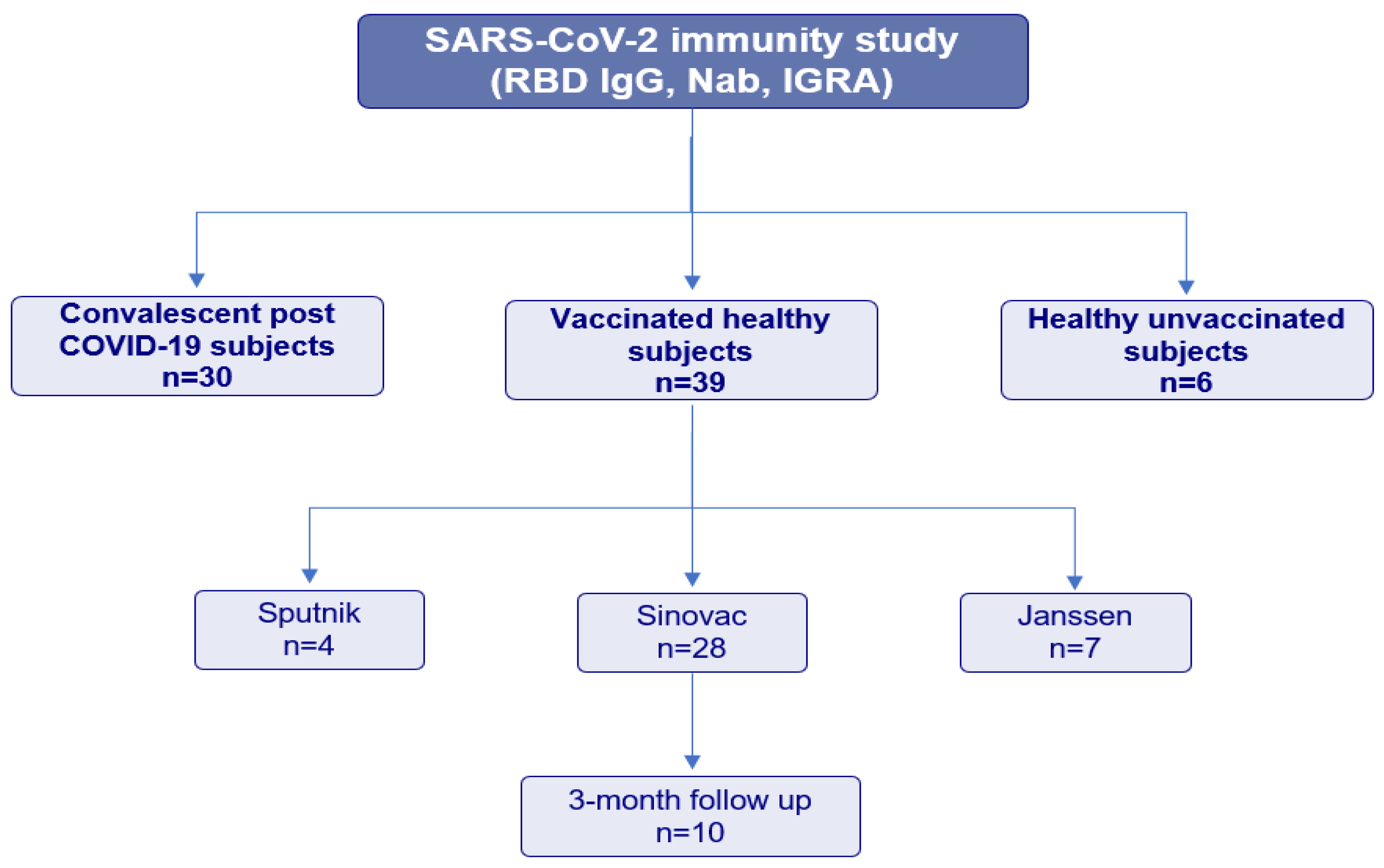 SARS-CoV-2 immunity study
(RBD IgG, Nab, IGRA)

Convalescent post COVID-19 subjects
n=30

Vaccinated healthy subjects
n=39

Healthy unvaccinated subjects
n=6

Sputnik
n=4

Sinovac
n=28

Janssen
n=7

3-month follow up
n=10